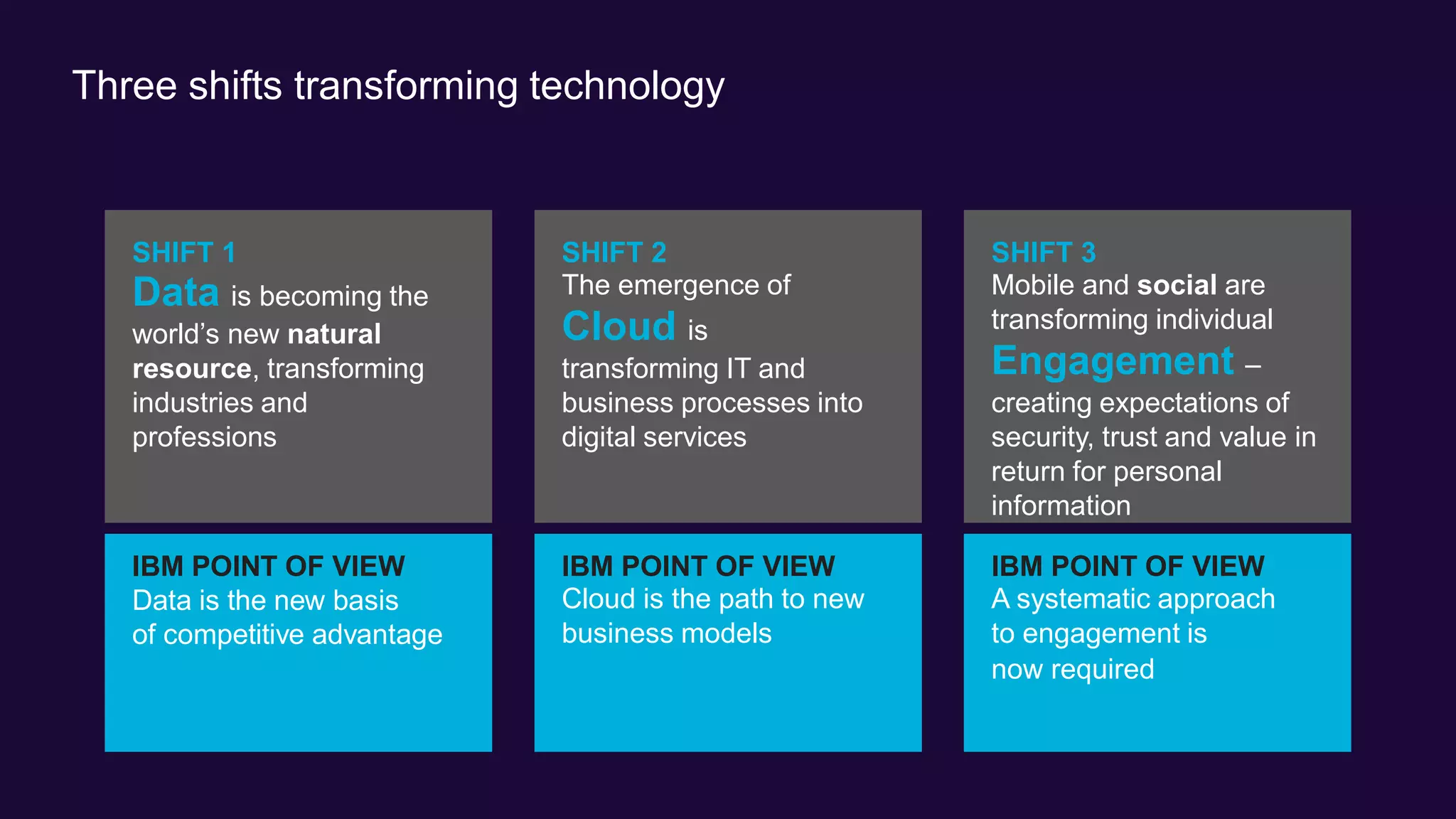 Three shifts transforming technology

SHIFT 1
Data is becoming the world's new natural resource, transforming industries and professions

IBM POINT OF VIEW
Data is the new basis of competitive advantage

SHIFT 2
The emergence of Cloud is transforming IT and business processes into digital services

IBM POINT OF VIEW
Cloud is the path to new business models

SHIFT 3
Mobile and social are transforming individual Engagement – creating expectations of security, trust and value in return for personal information

IBM POINT OF VIEW
A systematic approach to engagement is now required